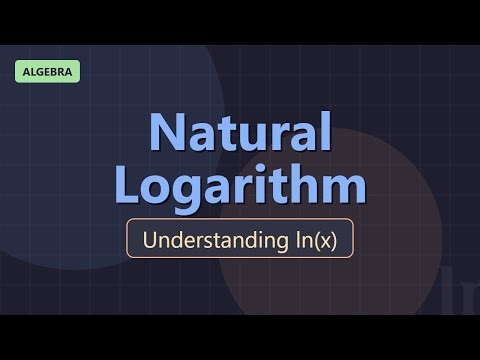 ALGEBRA

Natural Logarithm

Understanding ln(x)

ln